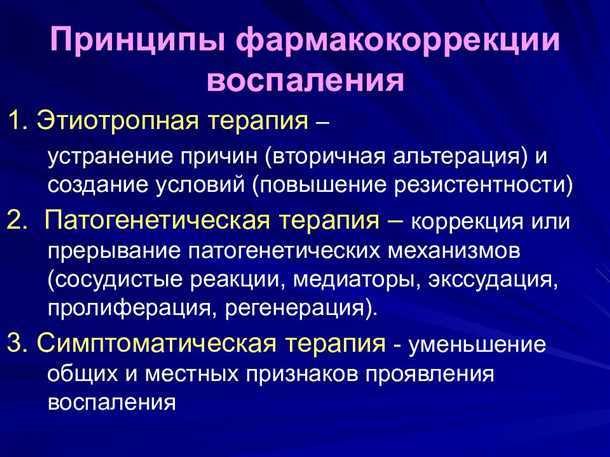 Принципы фармакокоррекции воспаления

1. Этиотропная терапия – устранение причин (вторичная альтерация) и создание условий (повышение резистентности)

2. Патогенетическая терапия – коррекция или прерывание патогенетических механизмов (сосудистые реакции, медиаторы, экссудация, пролиферация, регенерация).

3. Симптоматическая терапия - уменьшение общих и местных признаков проявления воспаления